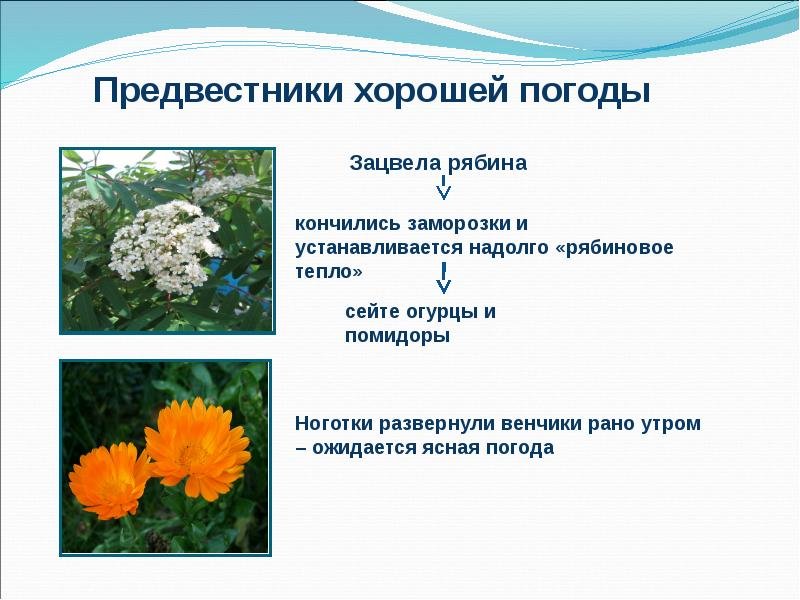 Предвестники хорошей погоды

Зацвела рябина

кончились заморозки и устанавливается надолго «рябиновое тепло»

сейте огурцы и помидоры

Ноготки развернули венчики рано утром – ожидается ясная погода